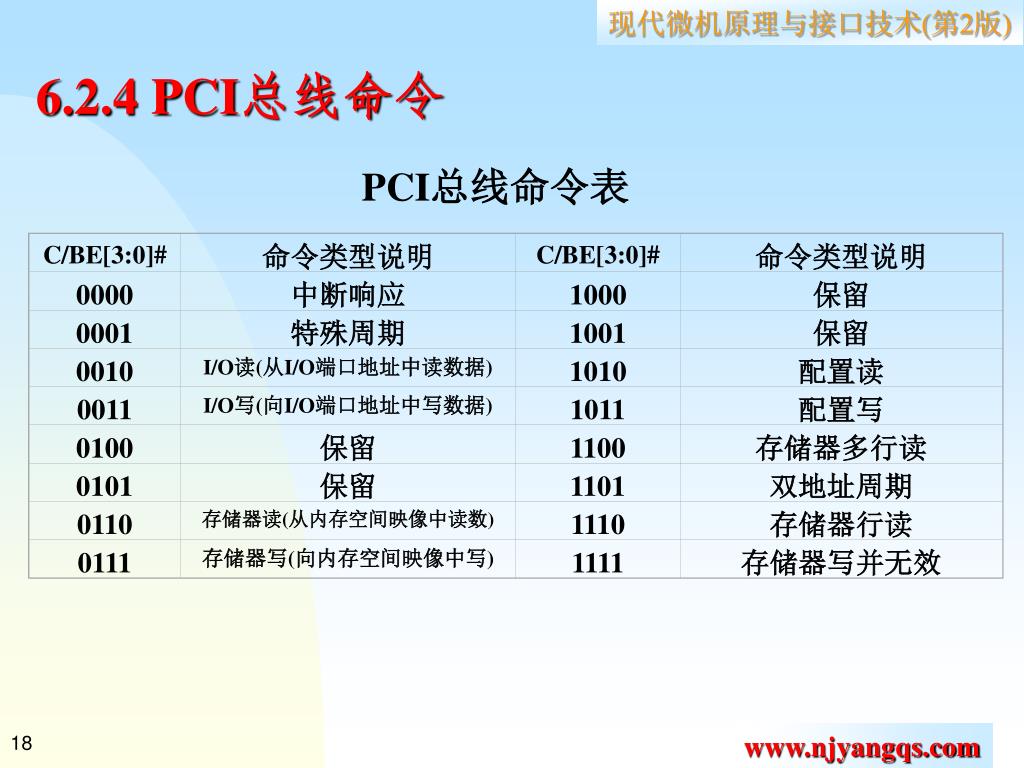 现代微机原理与接口技术(第2版)

6.2.4 PCI总线命令

PCI总线命令表

| C/BE[3:0]# | 命令类型说明 | C/BE[3:0]# | 命令类型说明 |
|---|---|---|---|
| 0000 | 中断响应 | 1000 | 保留 |
| 0001 | 特殊周期 | 1001 | 保留 |
| 0010 | I/O读(从I/O端口地址中读数据) | 1010 | 配置读 |
| 0011 | I/O写(向I/O端口地址中写数据) | 1011 | 配置写 |
| 0100 | 保留 | 1100 | 存储器多行读 |
| 0101 | 保留 | 1101 | 双地址周期 |
| 0110 | 存储器读(从内存空间映像中读数) | 1110 | 存储器行读 |
| 0111 | 存储器写(向内存空间映像中写) | 1111 | 存储器写并无效 |

18

www.njyangqs.com